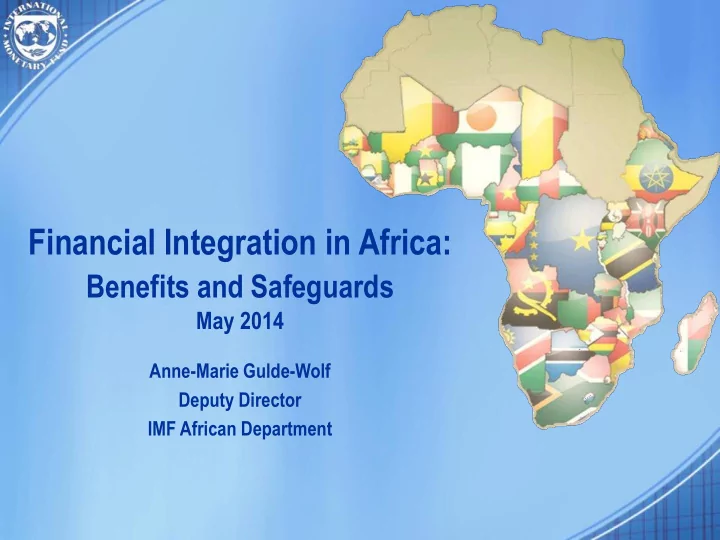 INTERNATIONAL MONETARY FUND

Financial Integration in Africa:
Benefits and Safeguards
May 2014

Anne-Marie Gulde-Wolf
Deputy Director
IMF African Department